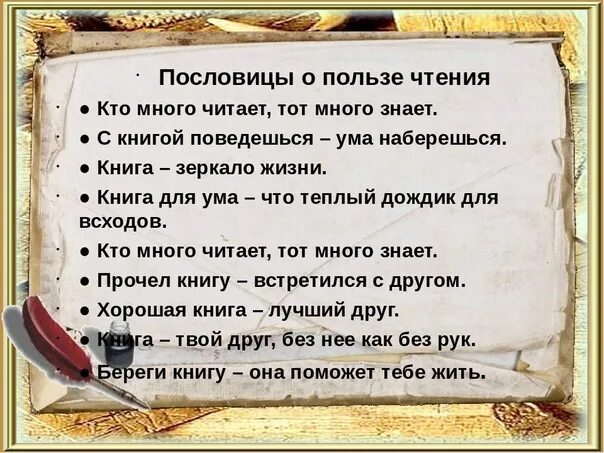 Пословицы о пользе чтения

● Кто много читает, тот много знает.

● С книгой поведешься – ума наберешься.

● Книга – зеркало жизни.

● Книга для ума – что теплый дождик для всходов.

● Кто много читает, тот много знает.

● Прочел книгу – встретился с другом.

● Хорошая книга – лучший друг.

● Книга – твой друг, без нее как без рук.

● Береги книгу – она поможет тебе жить.